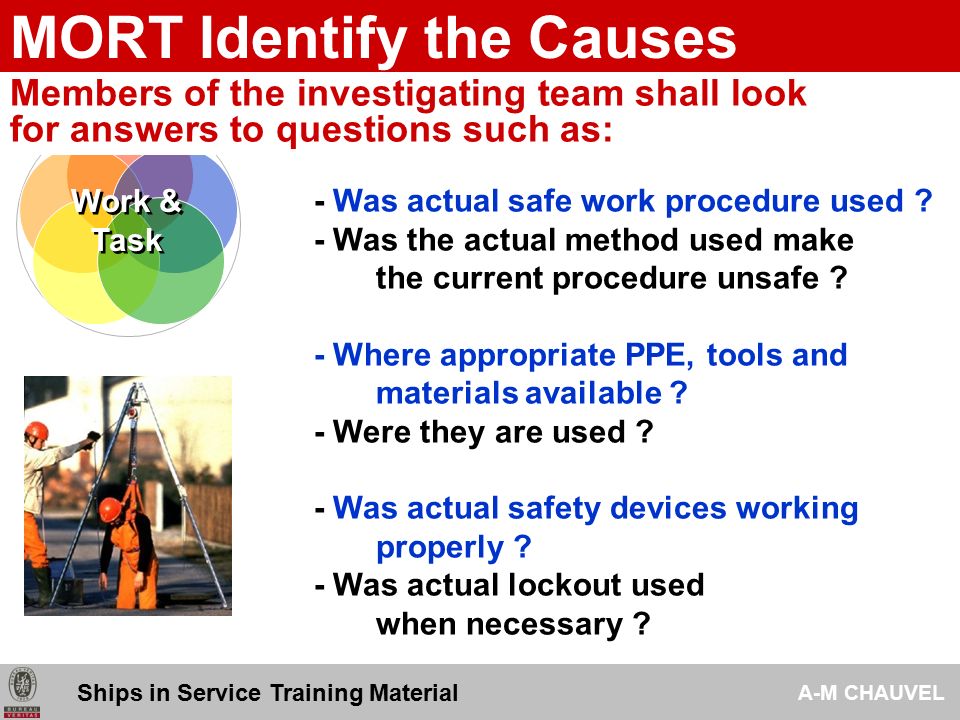 MORT Identify the Causes

Members of the investigating team shall look for answers to questions such as:

Work & Task

- Was actual safe work procedure used ?
- Was the actual method used make the current procedure unsafe ?

- Where appropriate PPE, tools and materials available ?
- Were they are used ?

- Was actual safety devices working properly ?
- Was actual lockout used when necessary ?

BUREAU VERITAS

Ships in Service Training Material

A-M CHAUVEL